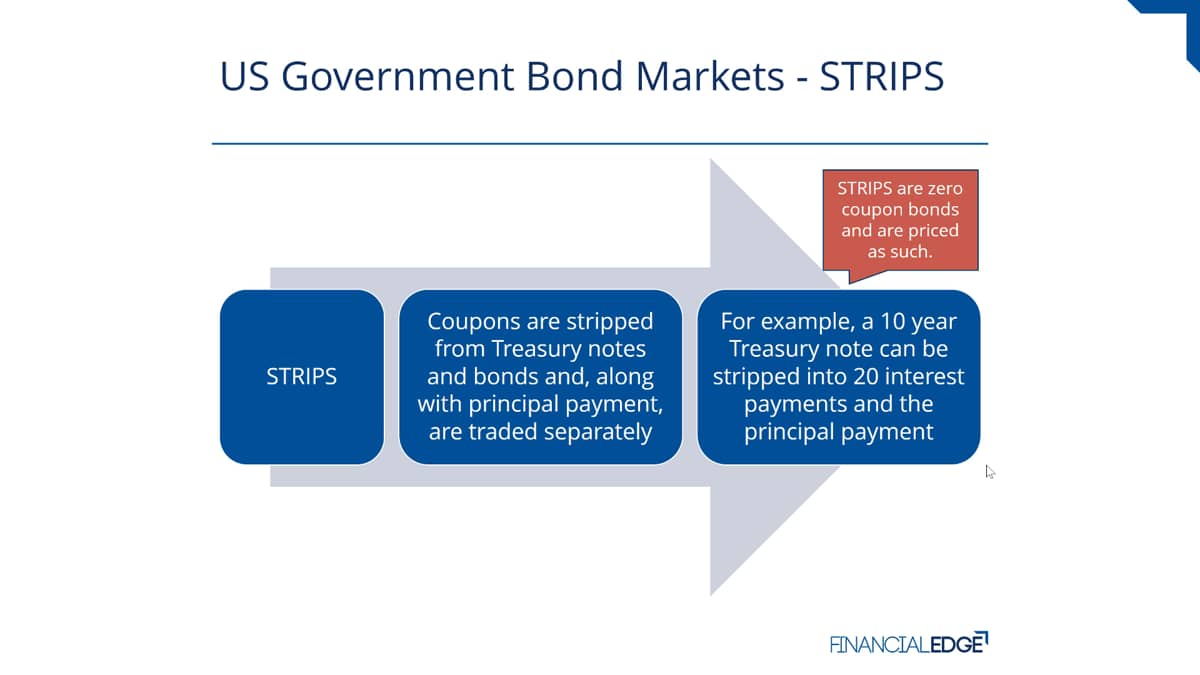 US Government Bond Markets - STRIPS

STRIPS are zero coupon bonds and are priced as such.

STRIPS

Coupons are stripped from Treasury notes and bonds and, along with principal payment, are traded separately

For example, a 10 year Treasury note can be stripped into 20 interest payments and the principal payment

FINANCIALEDGE